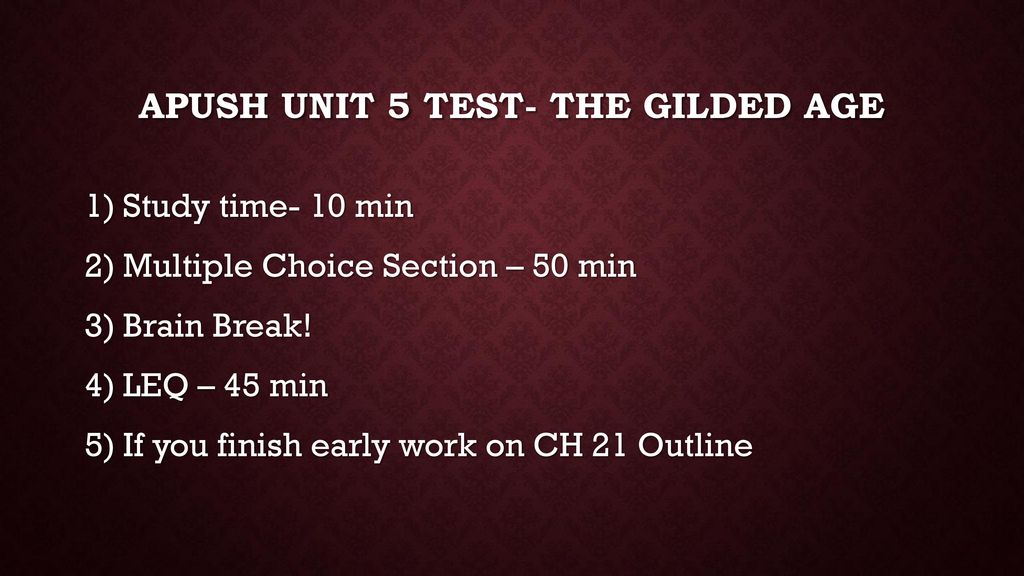 APUSH UNIT 5 TEST- THE GILDED AGE

1) Study time- 10 min

2) Multiple Choice Section – 50 min

3) Brain Break!

4) LEQ – 45 min

5) If you finish early work on CH 21 Outline